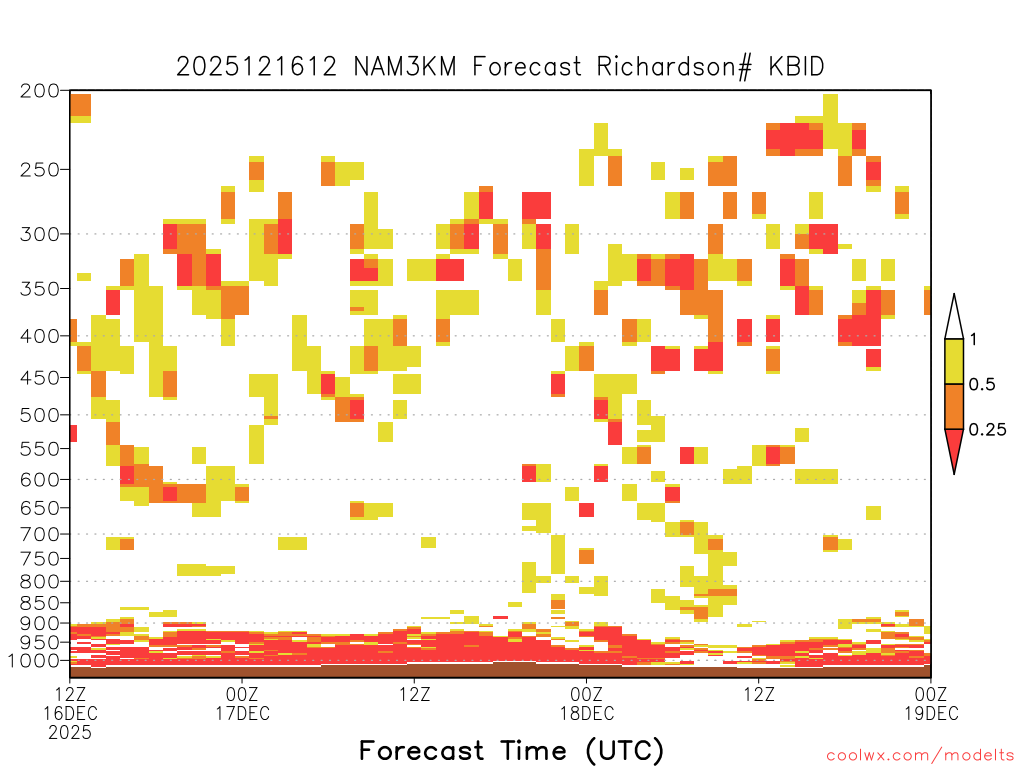 2025121612 NAM3KM Forecast Richardson# KBID

200
250
300
350
400
450
500
550
600
650
700
750
800
850
900
950
1000

1
0.5
0.25

12Z
16DEC
2025
00Z
17DEC
12Z
00Z
18DEC
12Z
00Z
19DEC

Forecast Time (UTC)

coolwx.com/modelts